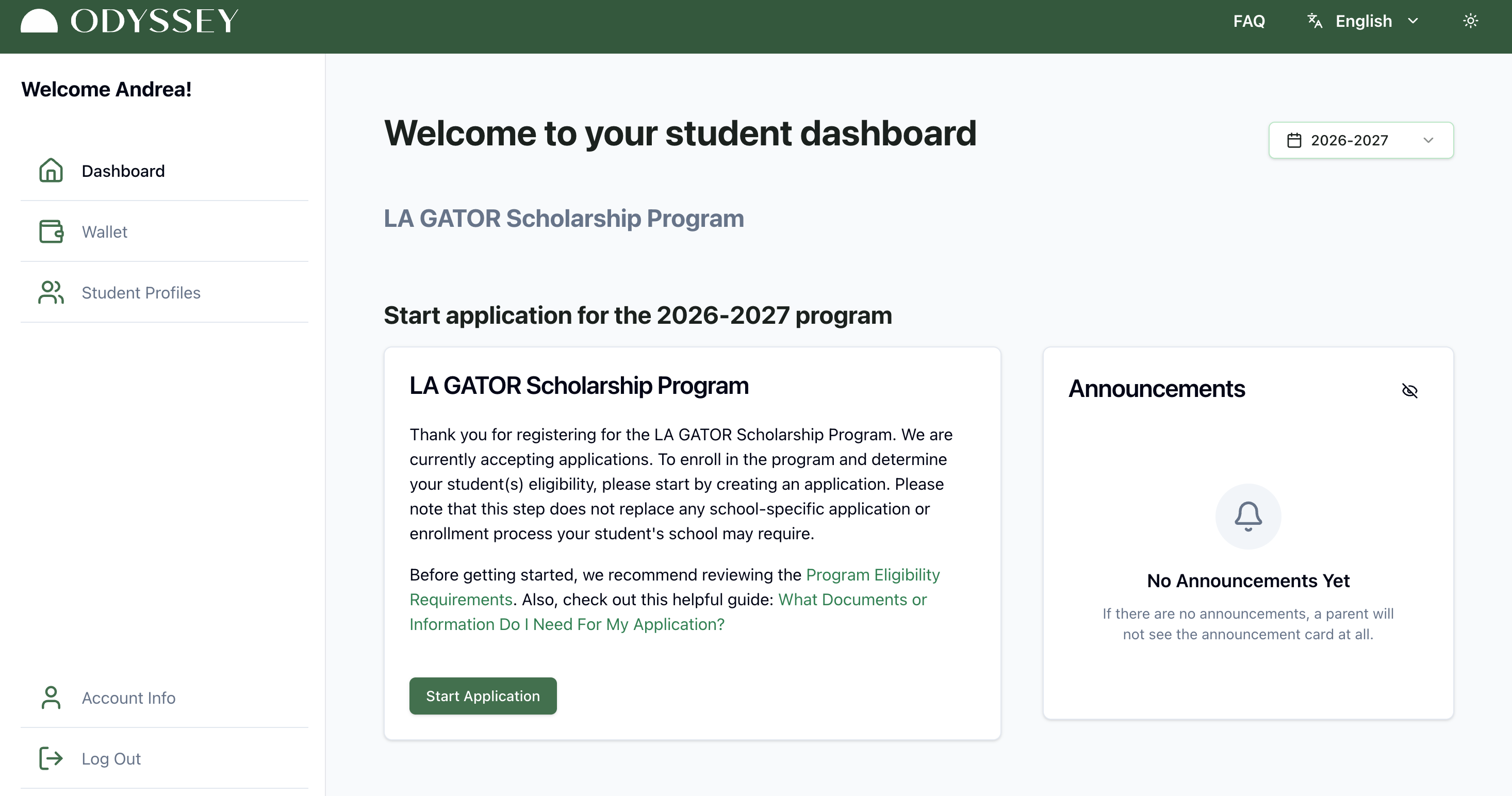 ODYSSEY

FAQ English

Welcome Andrea!

Dashboard

Wallet

Student Profiles

Account Info

Log Out

Welcome to your student dashboard

2026-2027

LA GATOR Scholarship Program

Start application for the 2026-2027 program

LA GATOR Scholarship Program

Thank you for registering for the LA GATOR Scholarship Program. We are currently accepting applications. To enroll in the program and determine your student(s) eligibility, please start by creating an application. Please note that this step does not replace any school-specific application or enrollment process your student's school may require.

Before getting started, we recommend reviewing the Program Eligibility Requirements. Also, check out this helpful guide: What Documents or Information Do I Need For My Application?

Start Application

Announcements

No Announcements Yet

If there are no announcements, a parent will not see the announcement card at all.